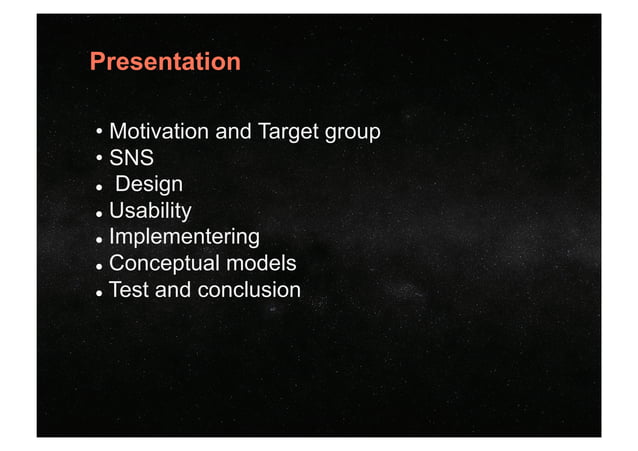 Presentation

• Motivation and Target group
• SNS
• Design
• Usability
• Implementering
• Conceptual models
• Test and conclusion